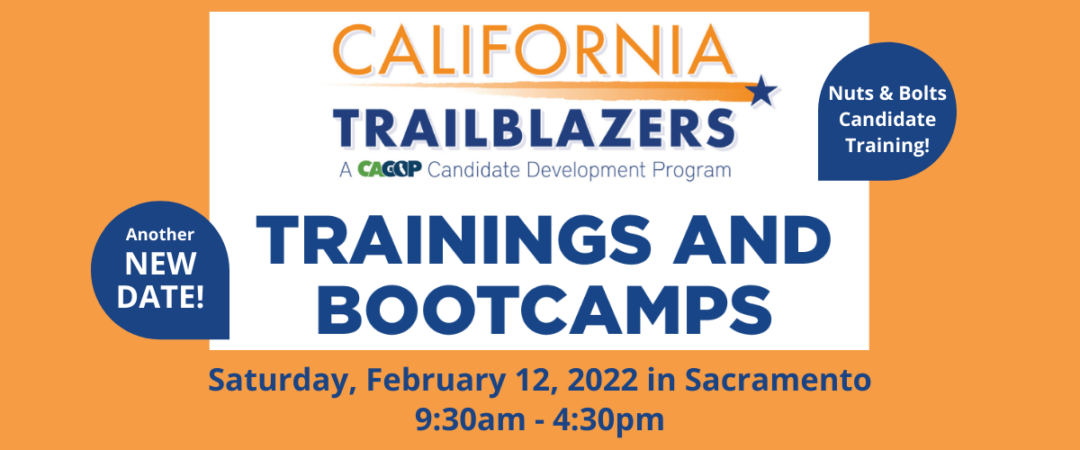 CALIFORNIA
TRAILBLAZERS
A CAGOP Candidate Development Program

Nuts & Bolts Candidate Training!

Another NEW DATE!

TRAININGS AND BOOTCAMPS

Saturday, February 12, 2022 in Sacramento
9:30am - 4:30pm